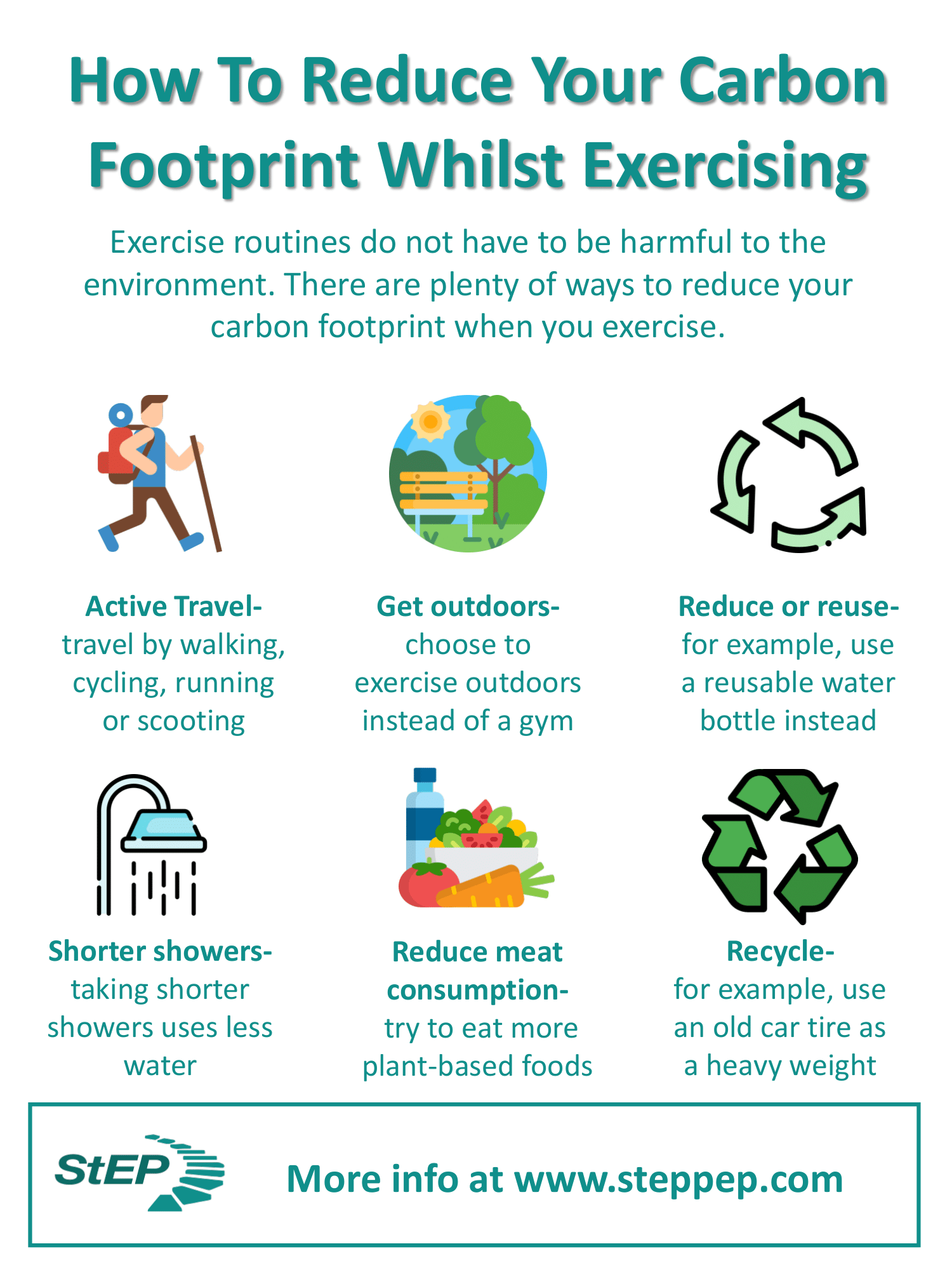 How To Reduce Your Carbon Footprint Whilst Exercising

Exercise routines do not have to be harmful to the environment. There are plenty of ways to reduce your carbon footprint when you exercise.

Active Travel- travel by walking, cycling, running or scooting

Get outdoors- choose to exercise outdoors instead of a gym

Reduce or reuse- for example, use a reusable water bottle instead

Shorter showers- taking shorter showers uses less water

Reduce meat consumption- try to eat more plant-based foods

Recycle- for example, use an old car tire as a heavy weight

StEP

More info at www.steppep.com